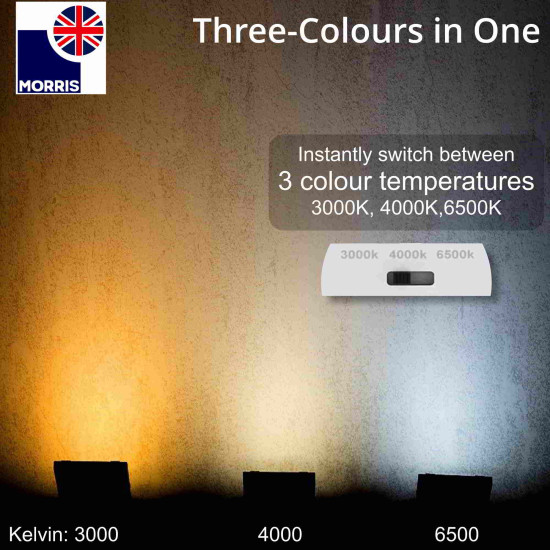 MORRIS

Three-Colours in One

Instantly switch between
3 colour temperatures
3000K, 4000K,6500K

3000k 4000k 6500k

Kelvin: 3000 4000 6500